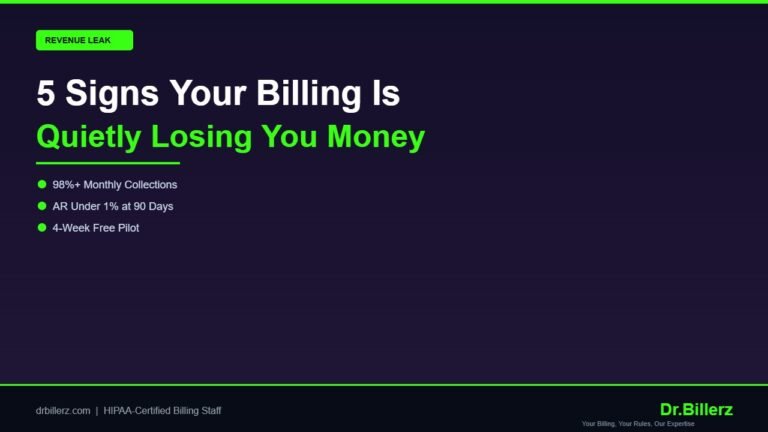 REVENUE LEAK

5 Signs Your Billing Is
Quietly Losing You Money

- 98%+ Monthly Collections
- AR Under 1% at 90 Days
- 4-Week Free Pilot

drbillerz.com | HIPAA-Certified Billing Staff

Dr.Billerz
Your Billing, Your Rules, Our Expertise